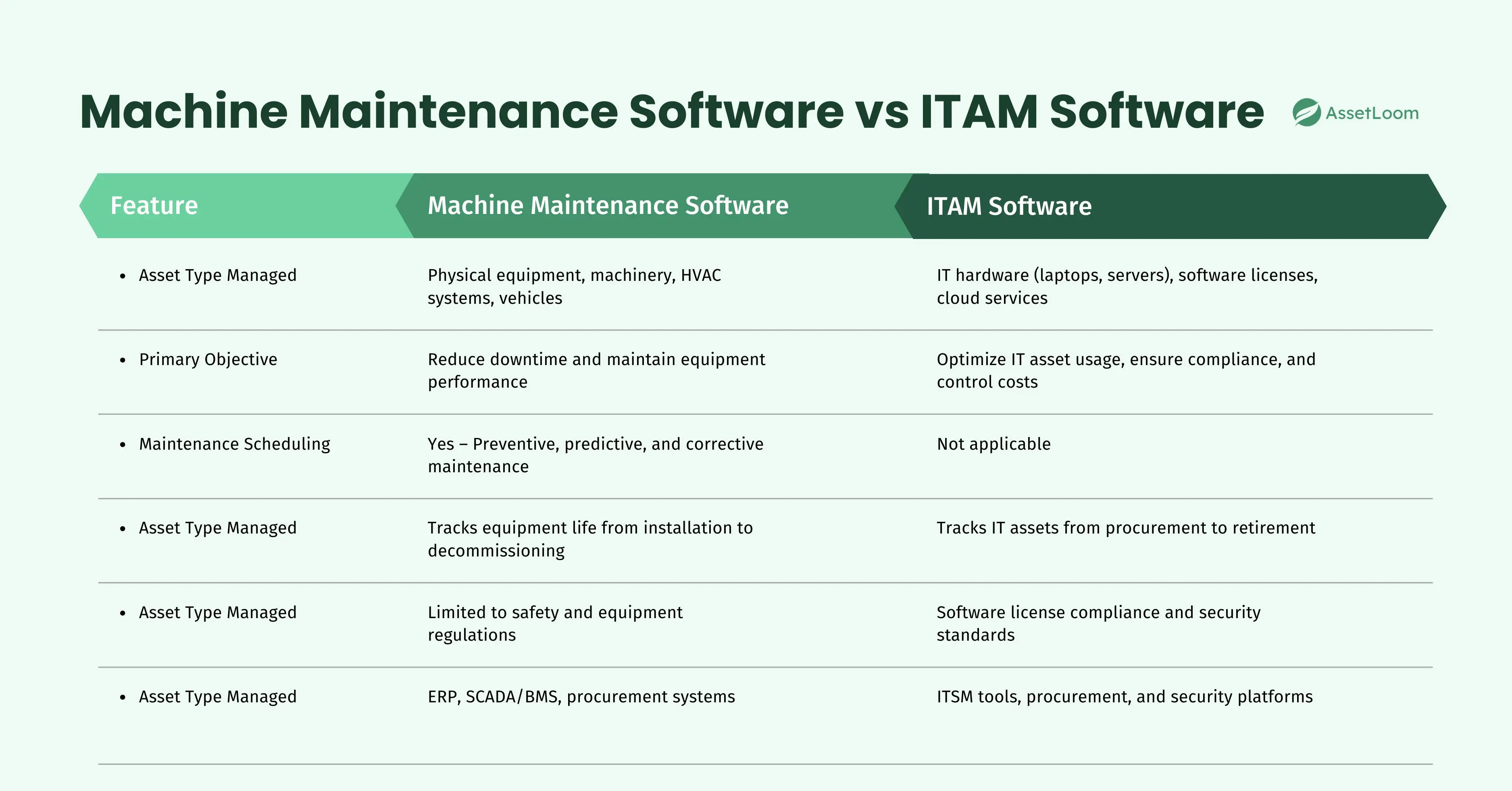 Machine Maintenance Software vs ITAM Software

AssetLoom

| Feature | Machine Maintenance Software | ITAM Software |
|---|---|---|
| • Asset Type Managed | Physical equipment, machinery, HVAC systems, vehicles | IT hardware (laptops, servers), software licenses, cloud services |
| • Primary Objective | Reduce downtime and maintain equipment performance | Optimize IT asset usage, ensure compliance, and control costs |
| • Maintenance Scheduling | Yes – Preventive, predictive, and corrective maintenance | Not applicable |
| • Asset Type Managed | Tracks equipment life from installation to decommissioning | Tracks IT assets from procurement to retirement |
| • Asset Type Managed | Limited to safety and equipment regulations | Software license compliance and security standards |
| • Asset Type Managed | ERP, SCADA/BMS, procurement systems | ITSM tools, procurement, and security platforms |